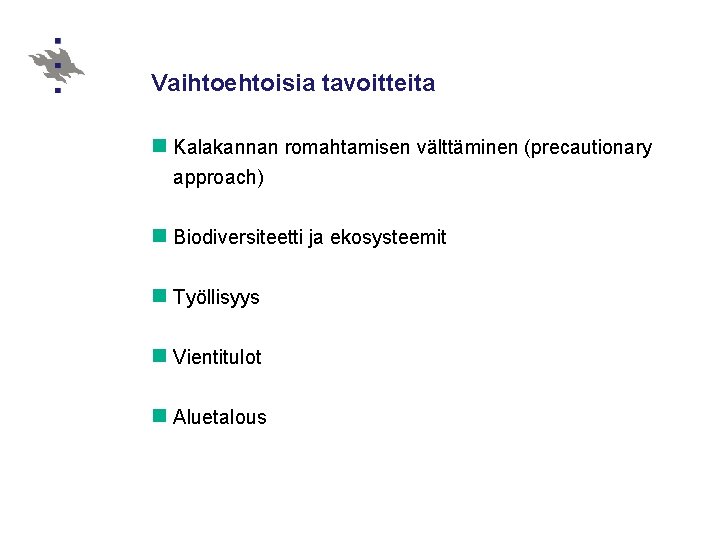 Vaihtoehtoisia tavoitteita

Kalakannan romahtamisen välttäminen (precautionary approach)

Biodiversiteetti ja ekosysteemit

Työllisyys

Vientitulot

Aluetalous